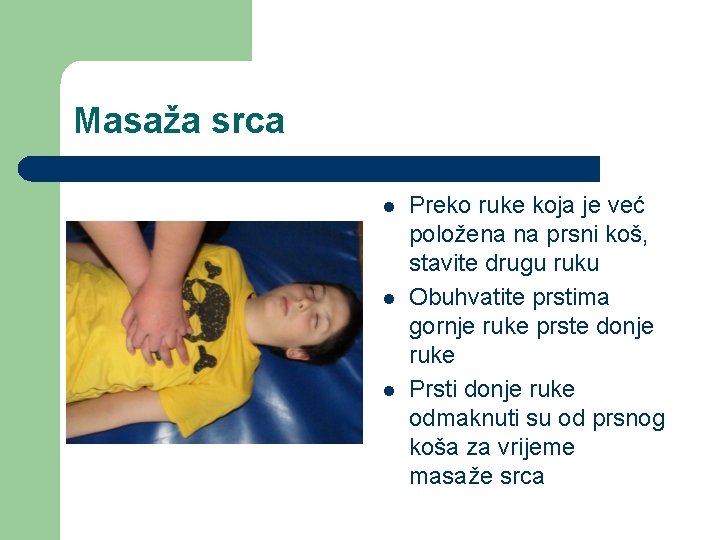 Masaža srca

- Preko ruke koja je već položena na prsni koš, stavite drugu ruku
- Obuhvatite prstima gornje ruke prste donje ruke
- Prsti donje ruke odmaknuti su od prsnog koša za vrijeme masaže srca